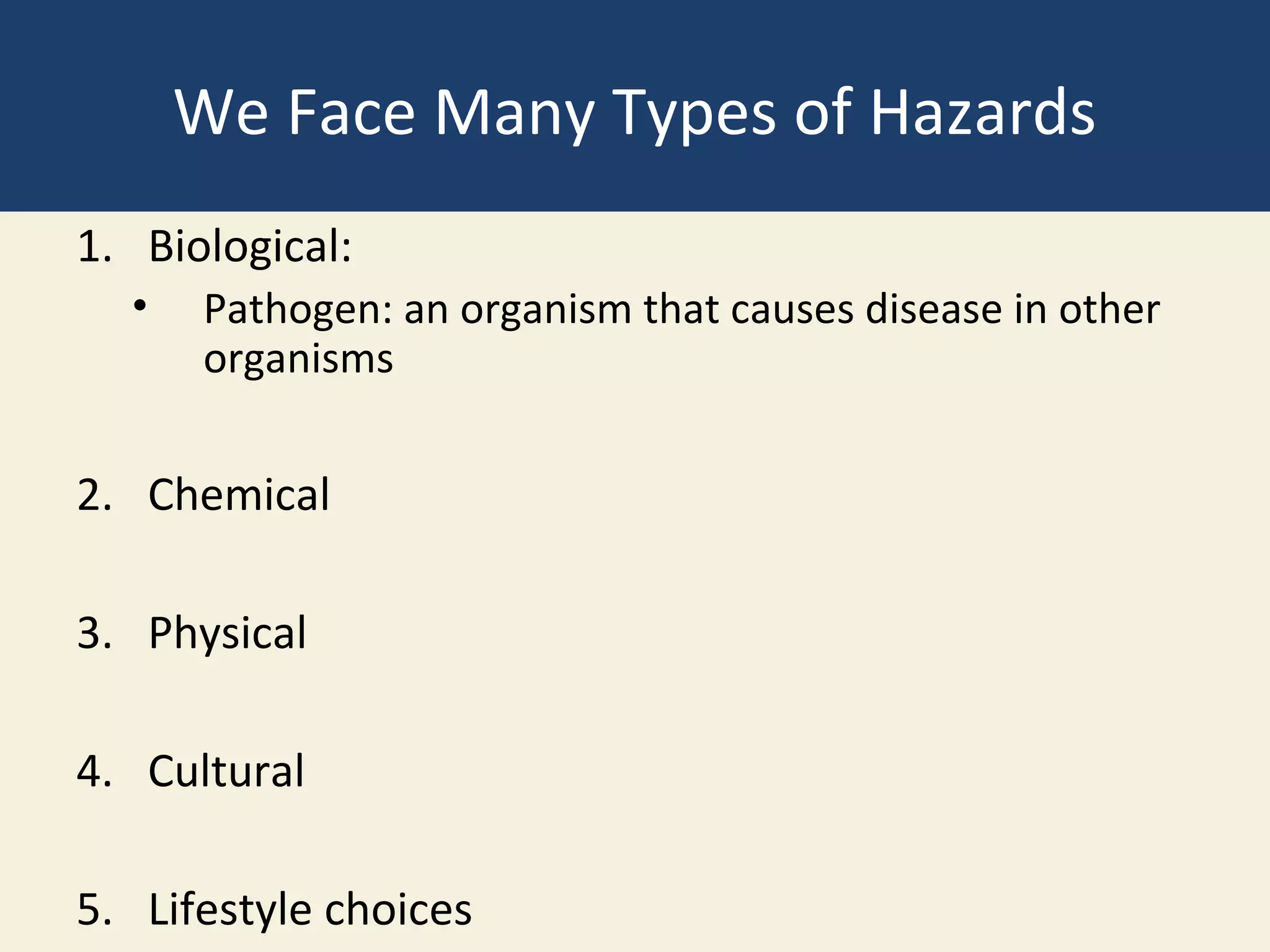 We Face Many Types of Hazards

1. Biological:
   • Pathogen: an organism that causes disease in other organisms

2. Chemical

3. Physical

4. Cultural

5. Lifestyle choices